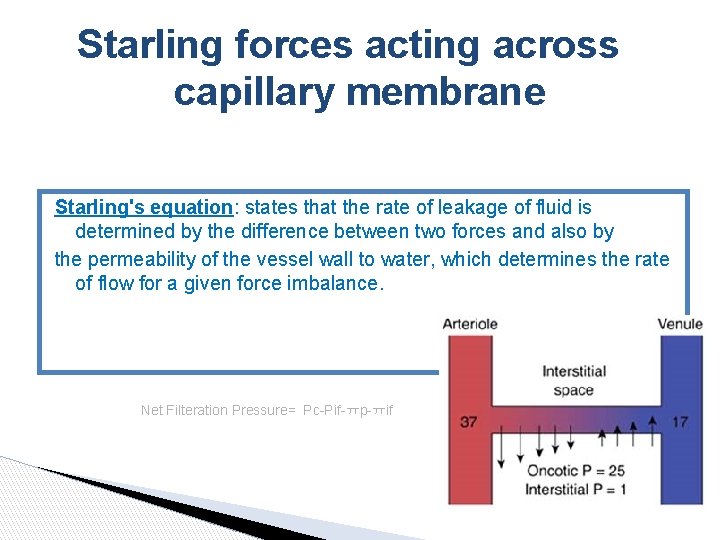 Starling forces acting across capillary membrane

Starling's equation: states that the rate of leakage of fluid is determined by the difference between two forces and also by
the permeability of the vessel wall to water, which determines the rate of flow for a given force imbalance.

Net Filteration Pressure= Pc-Pif-πp-πif

Arteriole

Venule

Interstitial space

37

17

Oncotic P = 25
Interstitial P = 1